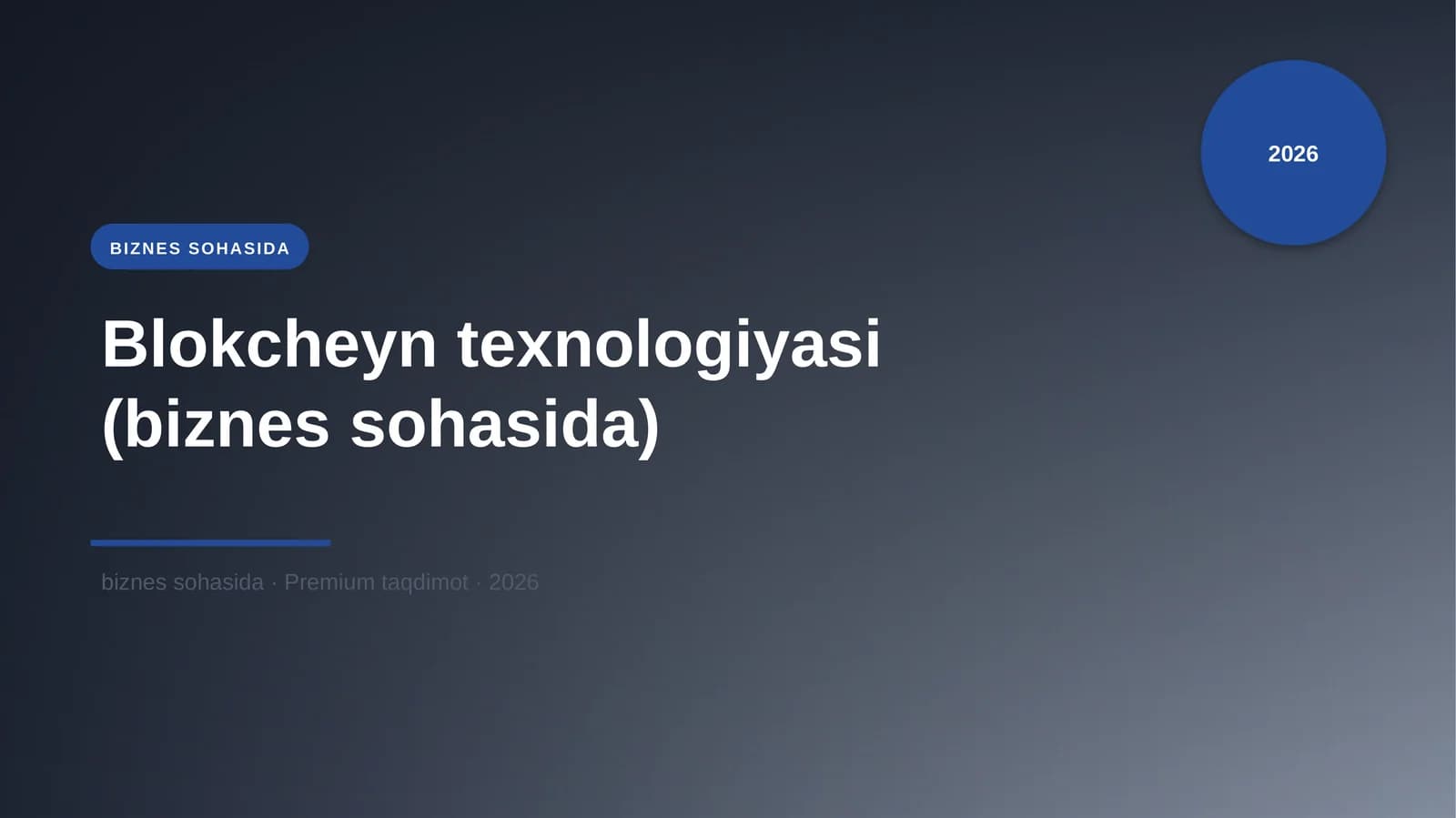 2026

BIZNES SOHASIDA

Blokcheyn texnologiyasi (biznes sohasida)

biznes sohasida · Premium taqdimot · 2026